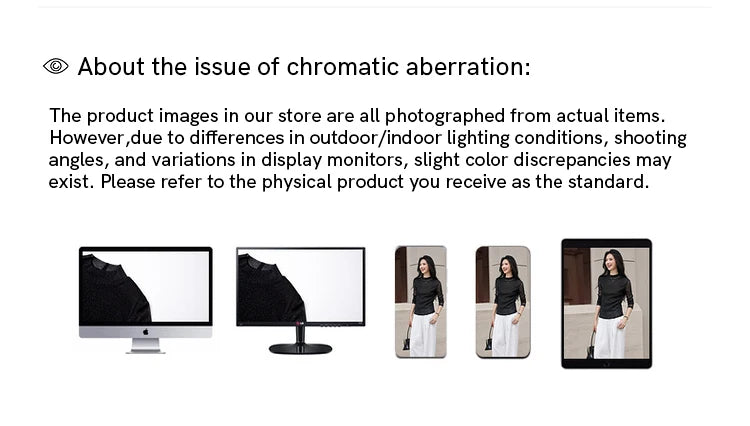 About the issue of chromatic aberration:

The product images in our store are all photographed from actual items. However,due to differences in outdoor/indoor lighting conditions, shooting angles, and variations in display monitors, slight color discrepancies may exist. Please refer to the physical product you receive as the standard.